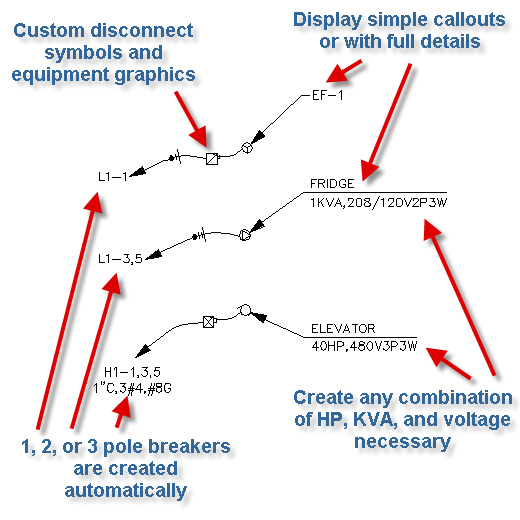 Custom disconnect symbols and equipment graphics

Display simple callouts or with full details

EF-1

L1-1

FRIDGE

1KVA,208/120V2P3W

L1-3,5

ELEVATOR

40HP,480V3P3W

H1-1,3,5
1"C,3#4,#8G

Create any combination of HP, KVA, and voltage necessary

1, 2, or 3 pole breakers are created automatically